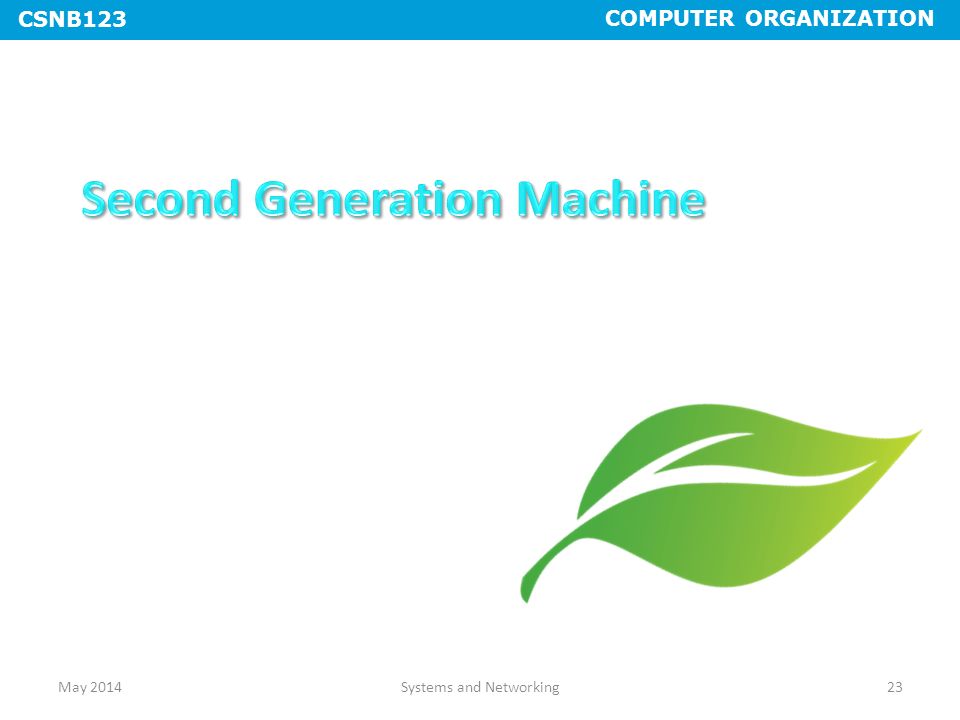 CSNB123 COMPUTER ORGANIZATION

Second Generation Machine

May 2014 Systems and Networking 23